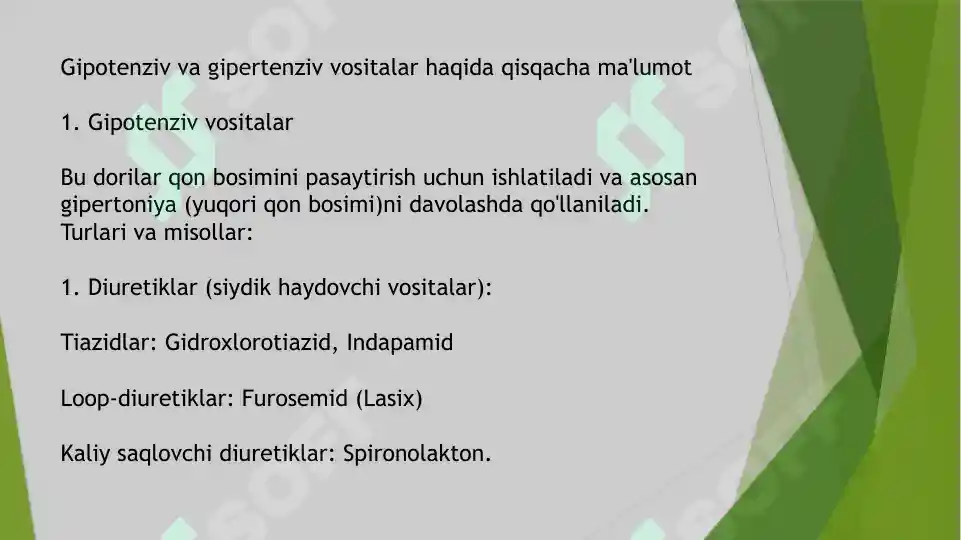 Gipotenziv va gipertenziv vositalar haqida qisqacha ma'lumot

1. Gipotenziv vositalar

Bu dorilar qon bosimini pasaytirish uchun ishlatiladi va asosan gipertoniya (yuqori qon bosimi)ni davolashda qo'llaniladi. Turlari va misollar:

1. Diuretiklar (siydik haydovchi vositalar):

Tiazidlar: Gidroxlorotiazid, Indapamid

Loop-diuretiklar: Furosemid (Lasix)

Kaliy saqlovchi diuretiklar: Spironolakton.